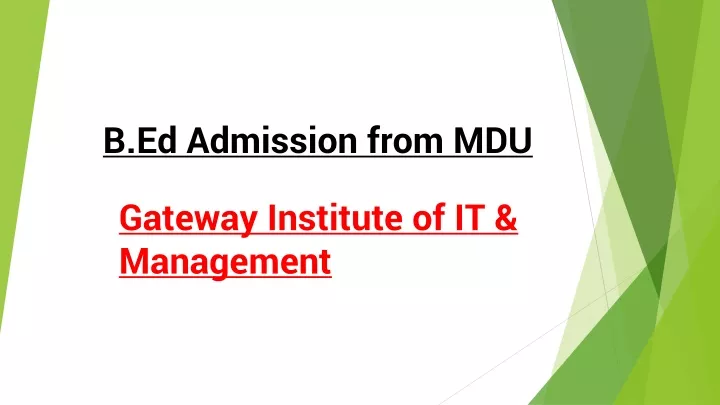 B.Ed Admission from MDU

Gateway Institute of IT & Management